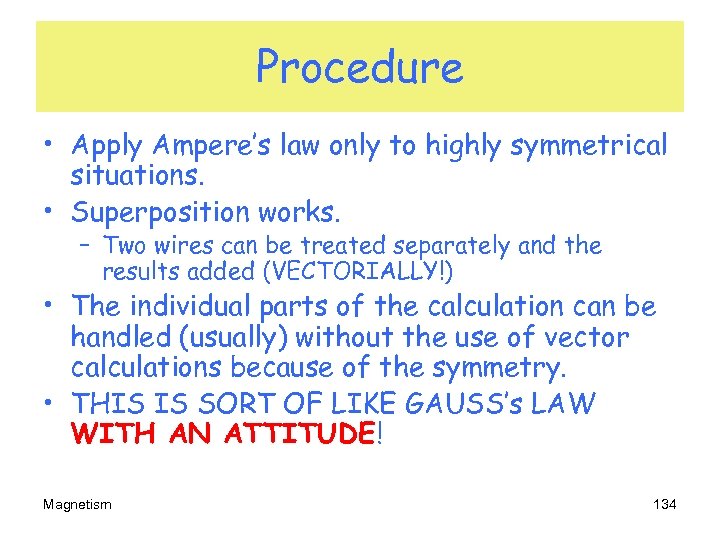 Procedure

• Apply Ampere's law only to highly symmetrical situations.
• Superposition works.
 – Two wires can be treated separately and the results added (VECTORIALLY!)
• The individual parts of the calculation can be handled (usually) without the use of vector calculations because of the symmetry.
• THIS IS SORT OF LIKE GAUSS's LAW WITH AN ATTITUDE!

Magnetism

134